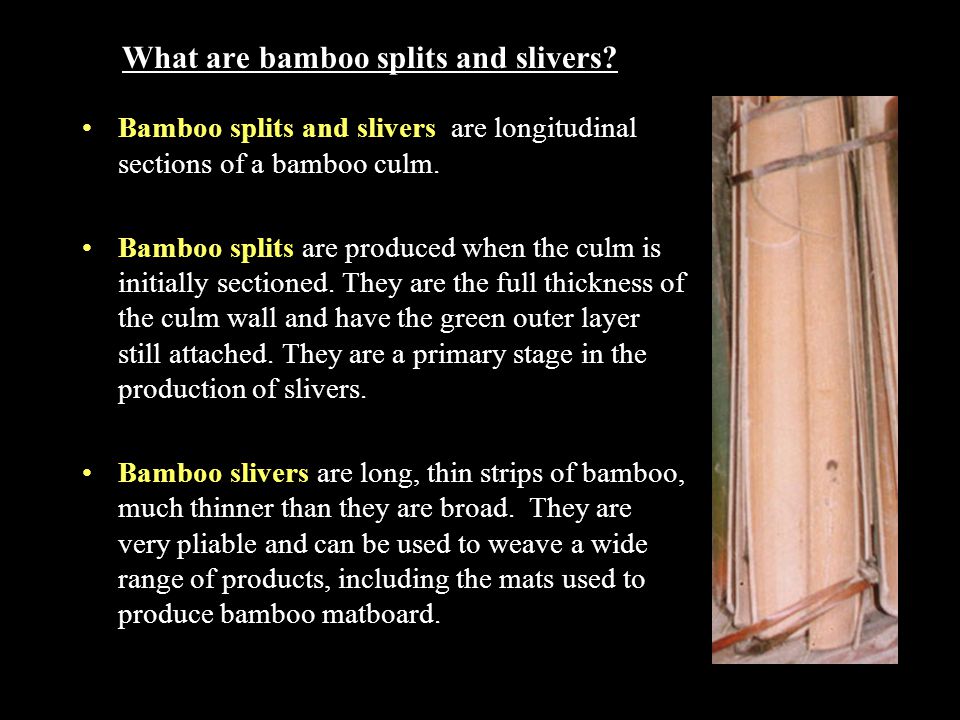 What are bamboo splits and slivers?

• Bamboo splits and slivers are longitudinal sections of a bamboo culm.

• Bamboo splits are produced when the culm is initially sectioned. They are the full thickness of the culm wall and have the green outer layer still attached. They are a primary stage in the production of slivers.

• Bamboo slivers are long, thin strips of bamboo, much thinner than they are broad. They are very pliable and can be used to weave a wide range of products, including the mats used to produce bamboo matboard.